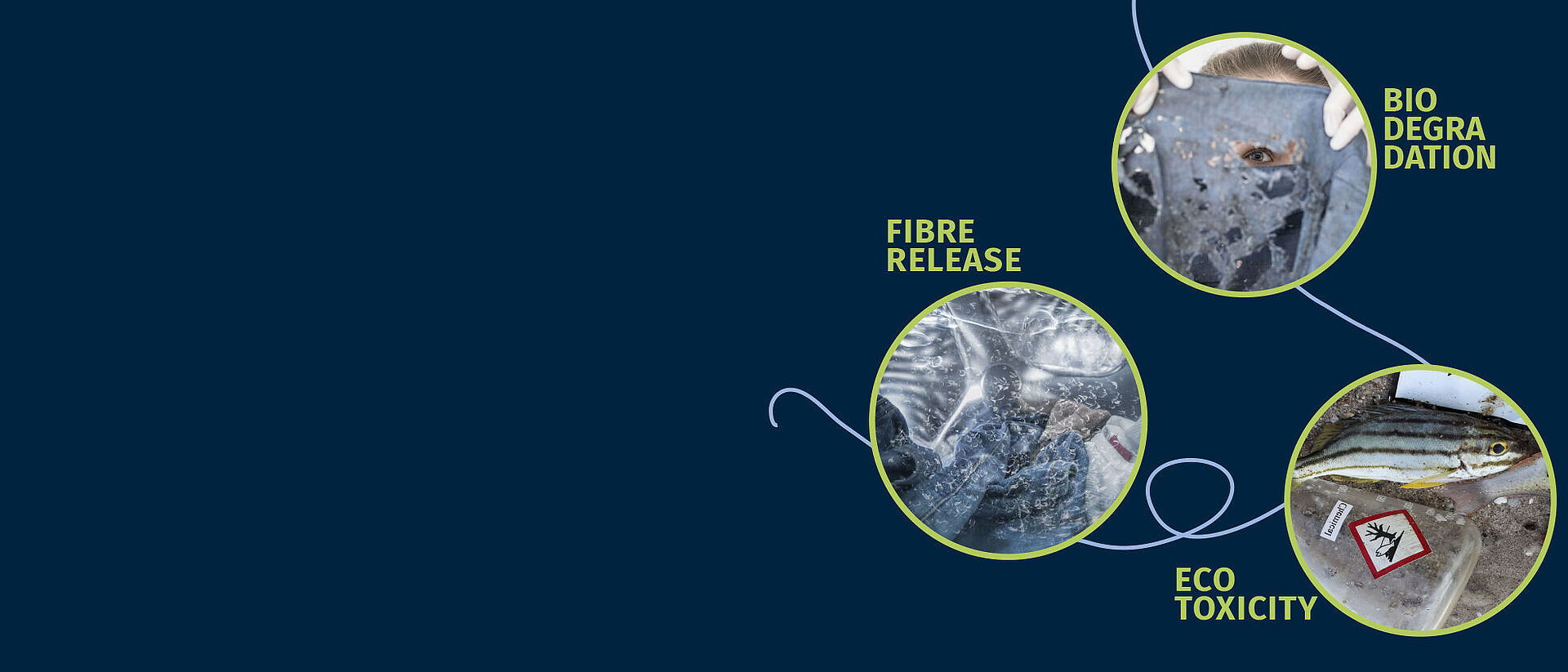 BIO
DEGRA
DATION

FIBRE
RELEASE

ECO
TOXICITY

Chemical